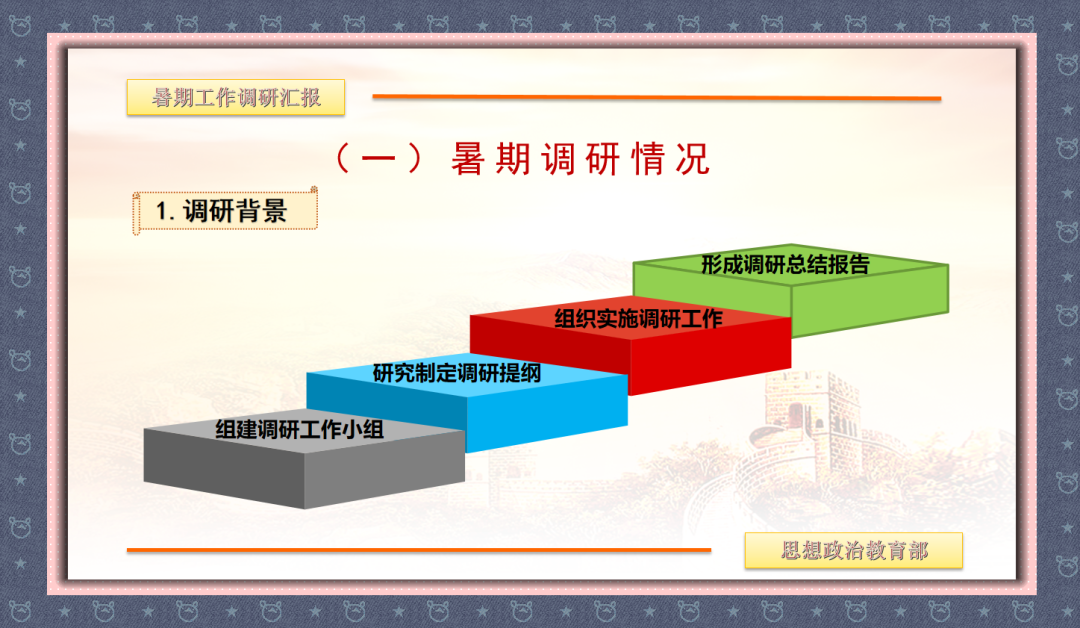 暑期工作调研汇报

（一）暑期调研情况

1. 调研背景

形成调研总结报告

组织实施调研工作

研究制定调研提纲

组建调研工作小组

思想政治教育部